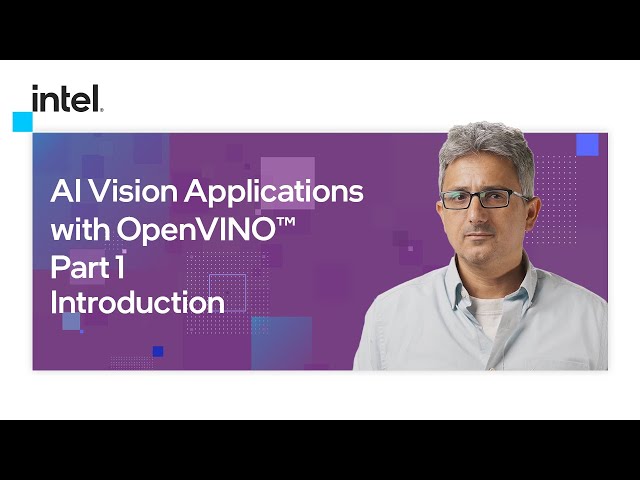 intel.

AI Vision Applications with OpenVINO™ Part 1 Introduction